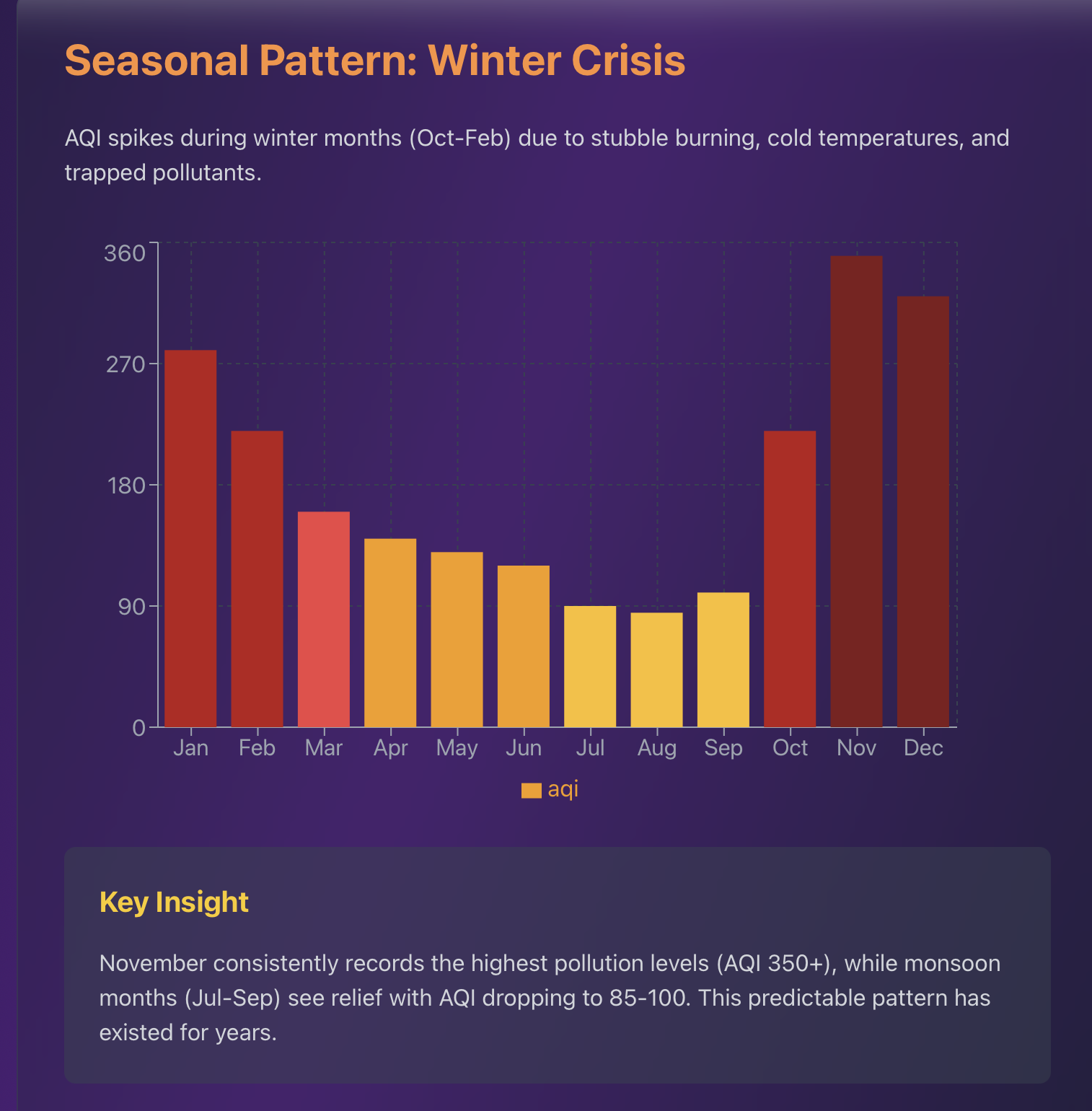 Seasonal Pattern: Winter Crisis

AQI spikes during winter months (Oct-Feb) due to stubble burning, cold temperatures, and trapped pollutants.

360
270
180
90
0
Jan Feb Mar Apr May Jun Jul Aug Sep Oct Nov Dec

aqi

Key Insight

November consistently records the highest pollution levels (AQI 350+), while monsoon months (Jul-Sep) see relief with AQI dropping to 85-100. This predictable pattern has existed for years.